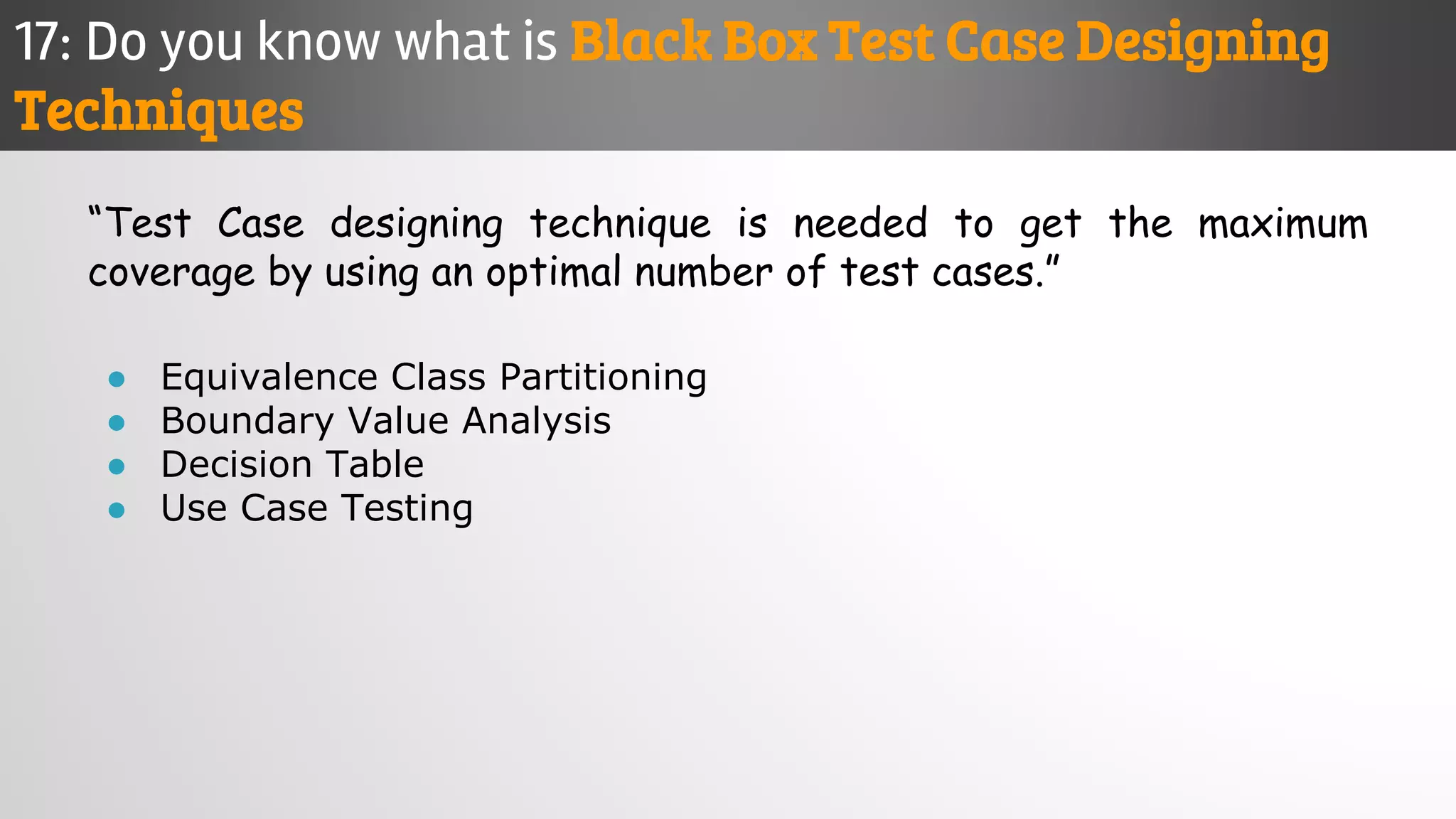 17: Do you know what is Black Box Test Case Designing Techniques

“Test Case designing technique is needed to get the maximum coverage by using an optimal number of test cases.”

- Equivalence Class Partitioning
- Boundary Value Analysis
- Decision Table
- Use Case Testing